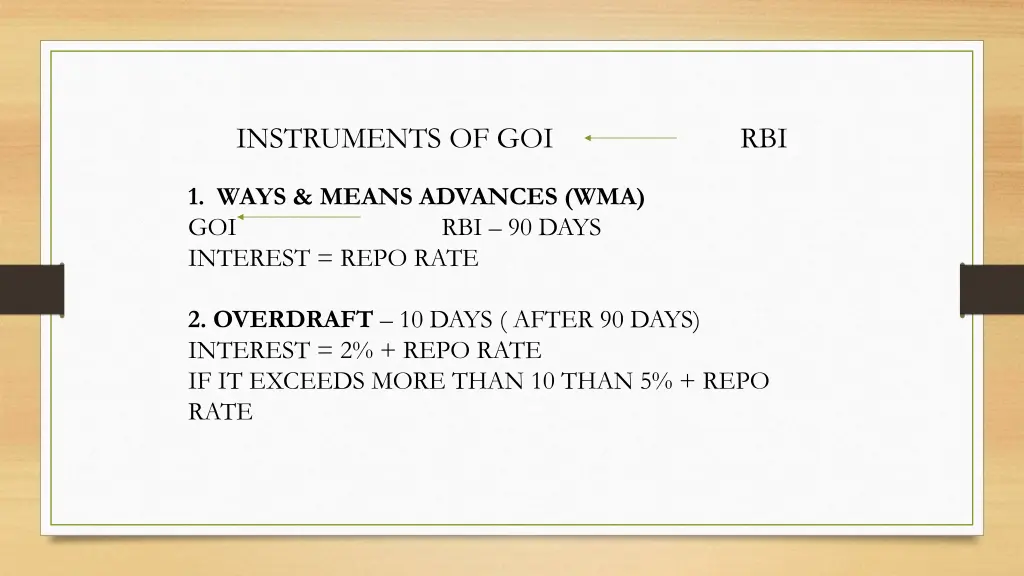 INSTRUMENTS OF GOI RBI

1. WAYS & MEANS ADVANCES (WMA)
GOI RBI – 90 DAYS
INTEREST = REPO RATE

2. OVERDRAFT – 10 DAYS ( AFTER 90 DAYS)
INTEREST = 2% + REPO RATE
IF IT EXCEEDS MORE THAN 10 THAN 5% + REPO RATE